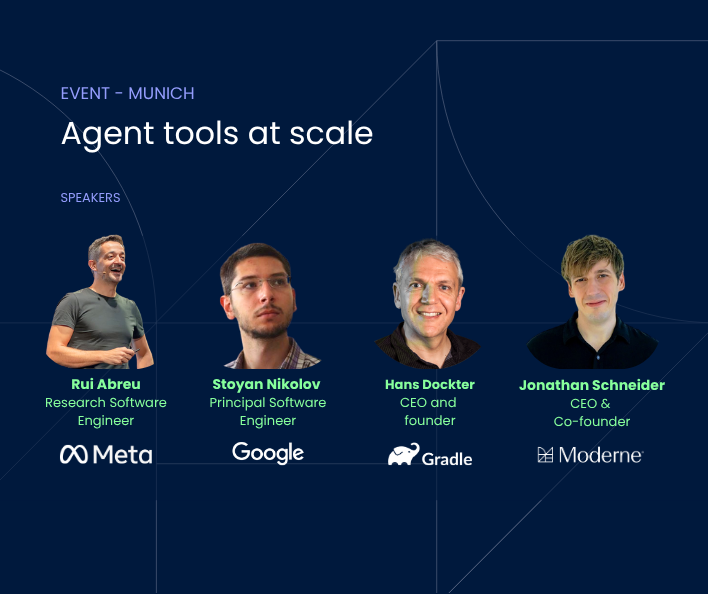 EVENT - MUNICH

Agent tools at scale

SPEAKERS

Rui Abreu
Research Software Engineer

Meta

Stoyan Nikolov
Principal Software Engineer

Google

Hans Dockter
CEO and founder

Gradle

Jonathan Schneider
CEO & Co-founder

Moderne